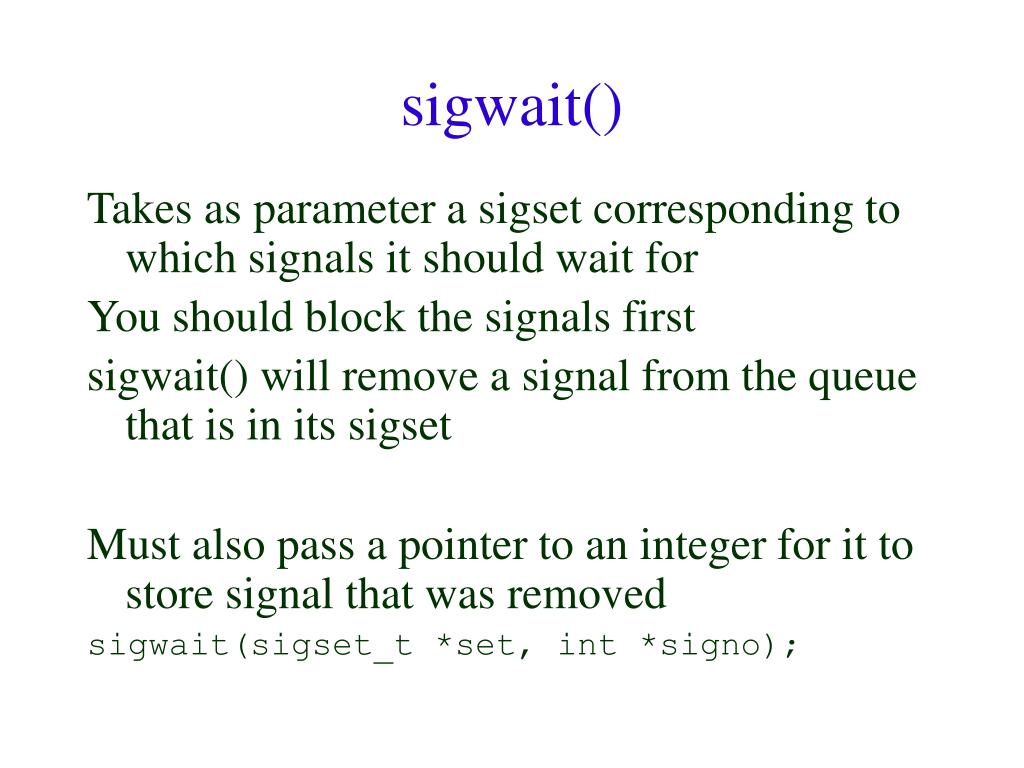 sigwait()

Takes as parameter a sigset corresponding to which signals it should wait for

You should block the signals first

sigwait() will remove a signal from the queue that is in its sigset

Must also pass a pointer to an integer for it to store signal that was removed

sigwait(sigset_t *set, int *signo);